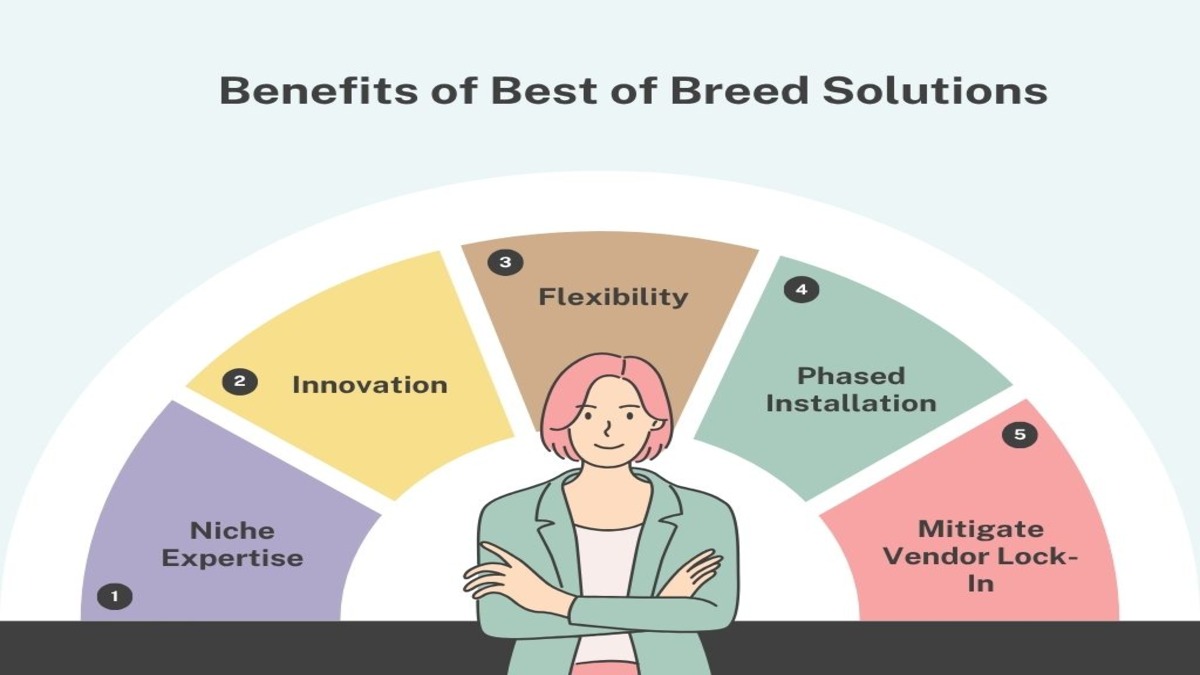 Benefits of Best of Breed Solutions

1
Niche Expertise

2
Innovation

3
Flexibility

4
Phased Installation

5
Mitigate Vendor Lock-In